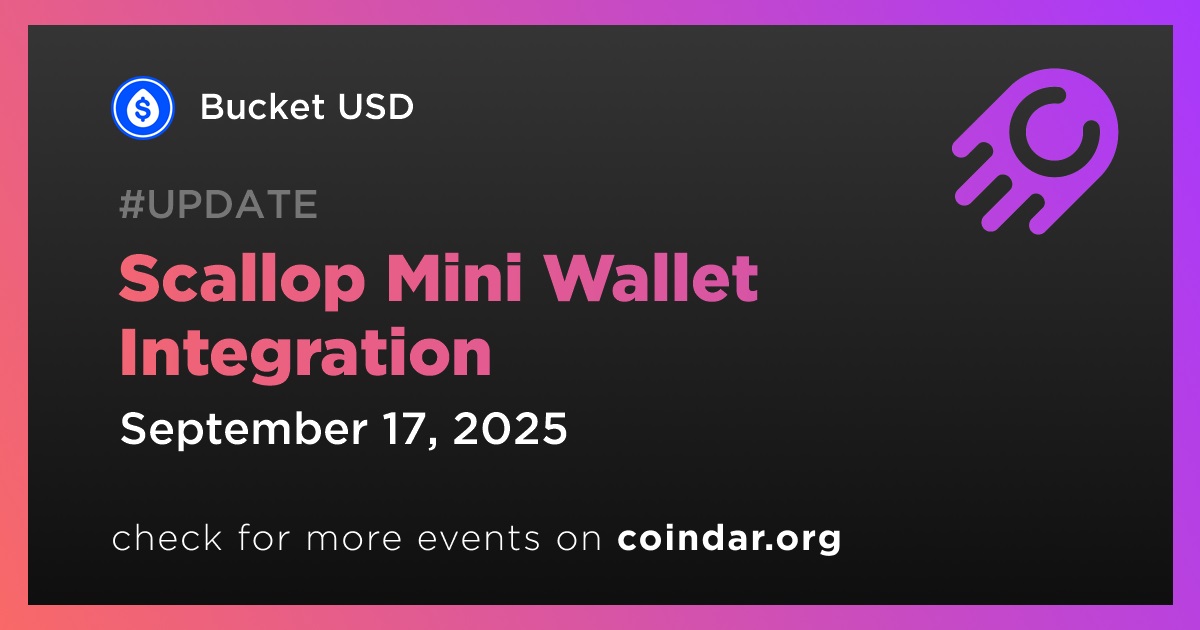 Bucket USD

#UPDATE

Scallop Mini Wallet Integration

September 17, 2025

check for more events on coindar.org